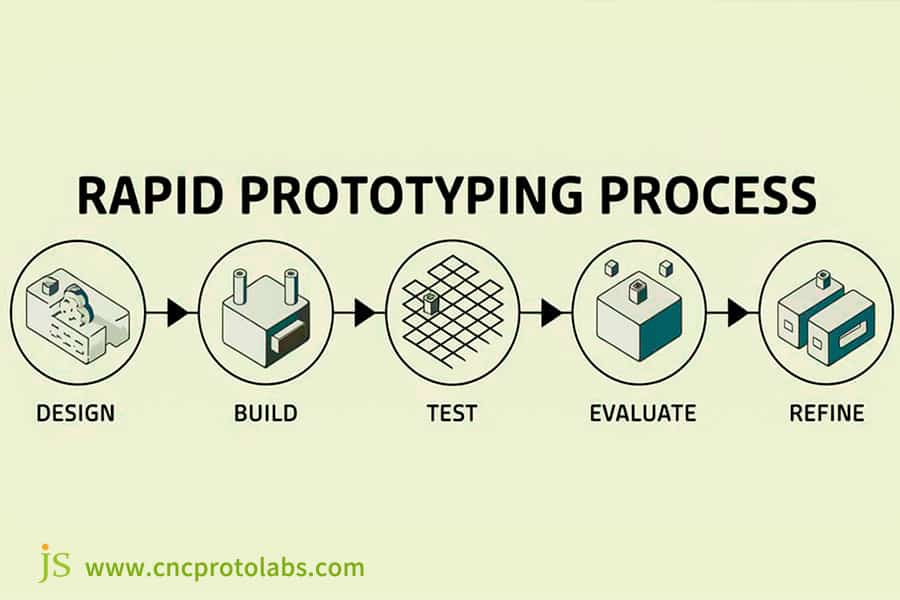 RAPID PROTOTYPING PROCESS

DESIGN

BUILD

TEST

EVALUATE

REFINE

JS www.cncprotolabs.com